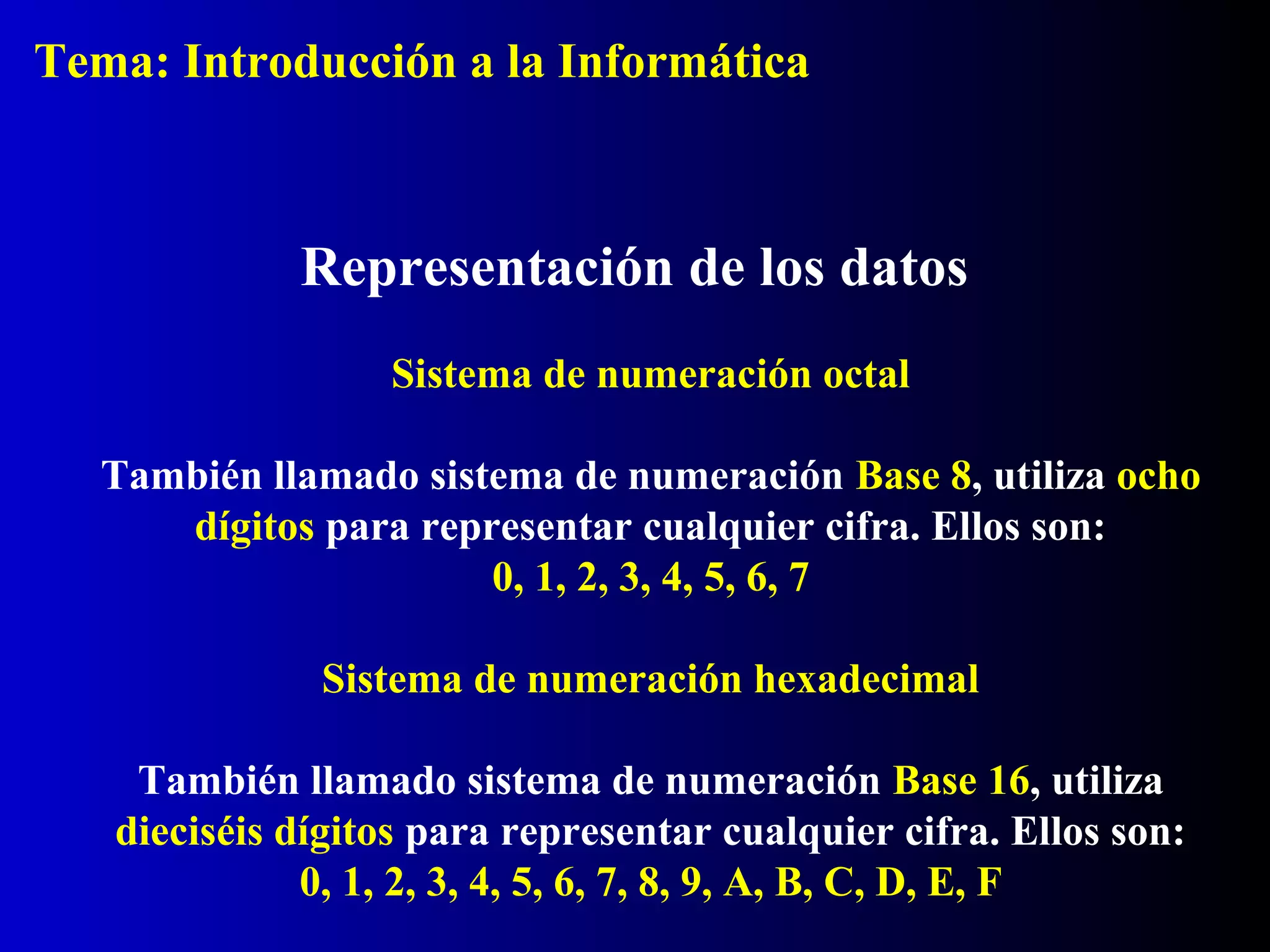 Tema: Introducción a la Informática

Representación de los datos

Sistema de numeración octal

También llamado sistema de numeración Base 8, utiliza ocho dígitos para representar cualquier cifra. Ellos son:
0, 1, 2, 3, 4, 5, 6, 7

Sistema de numeración hexadecimal

También llamado sistema de numeración Base 16, utiliza dieciséis dígitos para representar cualquier cifra. Ellos son:
0, 1, 2, 3, 4, 5, 6, 7, 8, 9, A, B, C, D, E, F